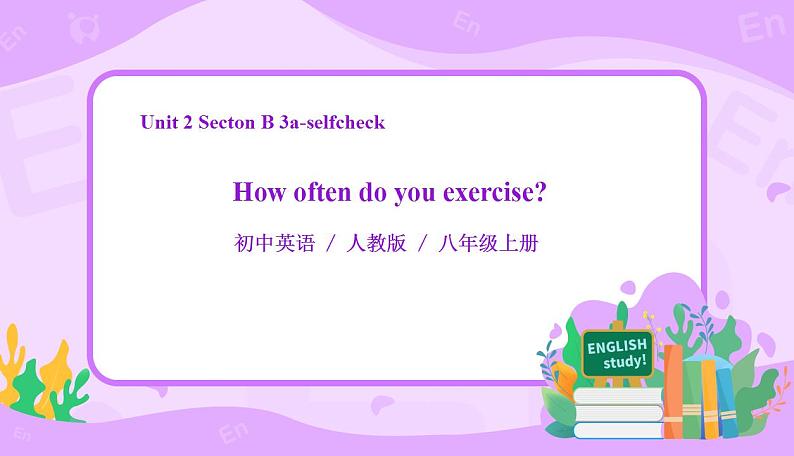 Unit 2 Secton B 3a-selfcheck

How often do you exercise?

初中英语 / 人教版 / 八年级上册

ENGLISH study!